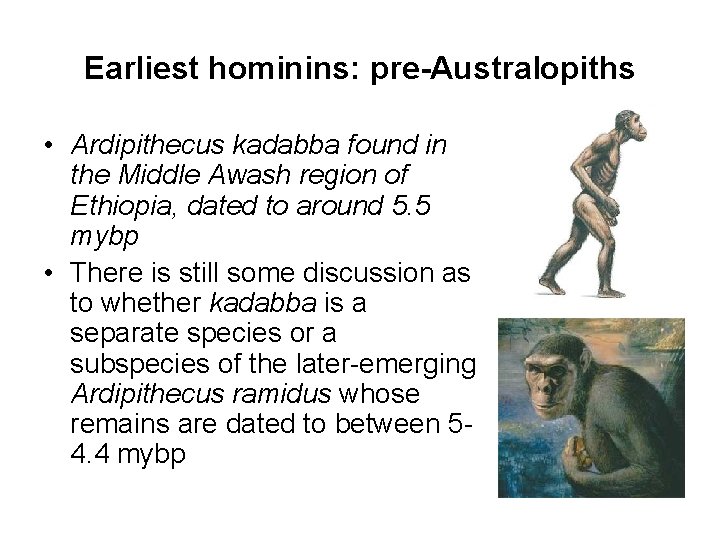 Earliest hominins: pre-Australopiths

• Ardipithecus kadabba found in the Middle Awash region of Ethiopia, dated to around 5.5 mybp

• There is still some discussion as to whether kadabba is a separate species or a subspecies of the later-emerging Ardipithecus ramidus whose remains are dated to between 5-4.4 mybp